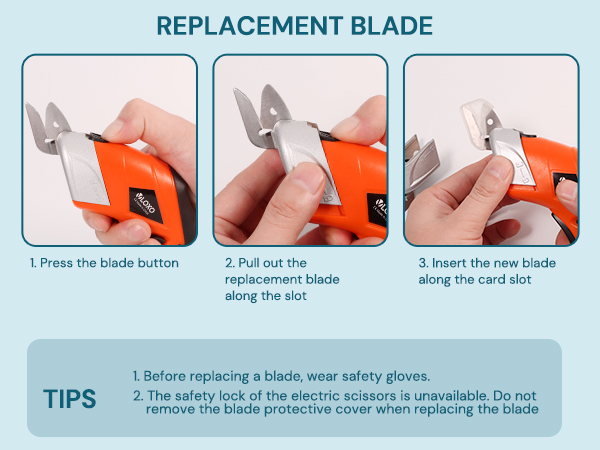 REPLACEMENT BLADE

VLOXO

VLOXO

1. Press the blade button

2. Pull out the replacement blade along the slot

3. Insert the new blade along the card slot

TIPS

1. Before replacing a blade, wear safety gloves.

2. The safety lock of the electric scissors is unavailable. Do not remove the blade protective cover when replacing the blade